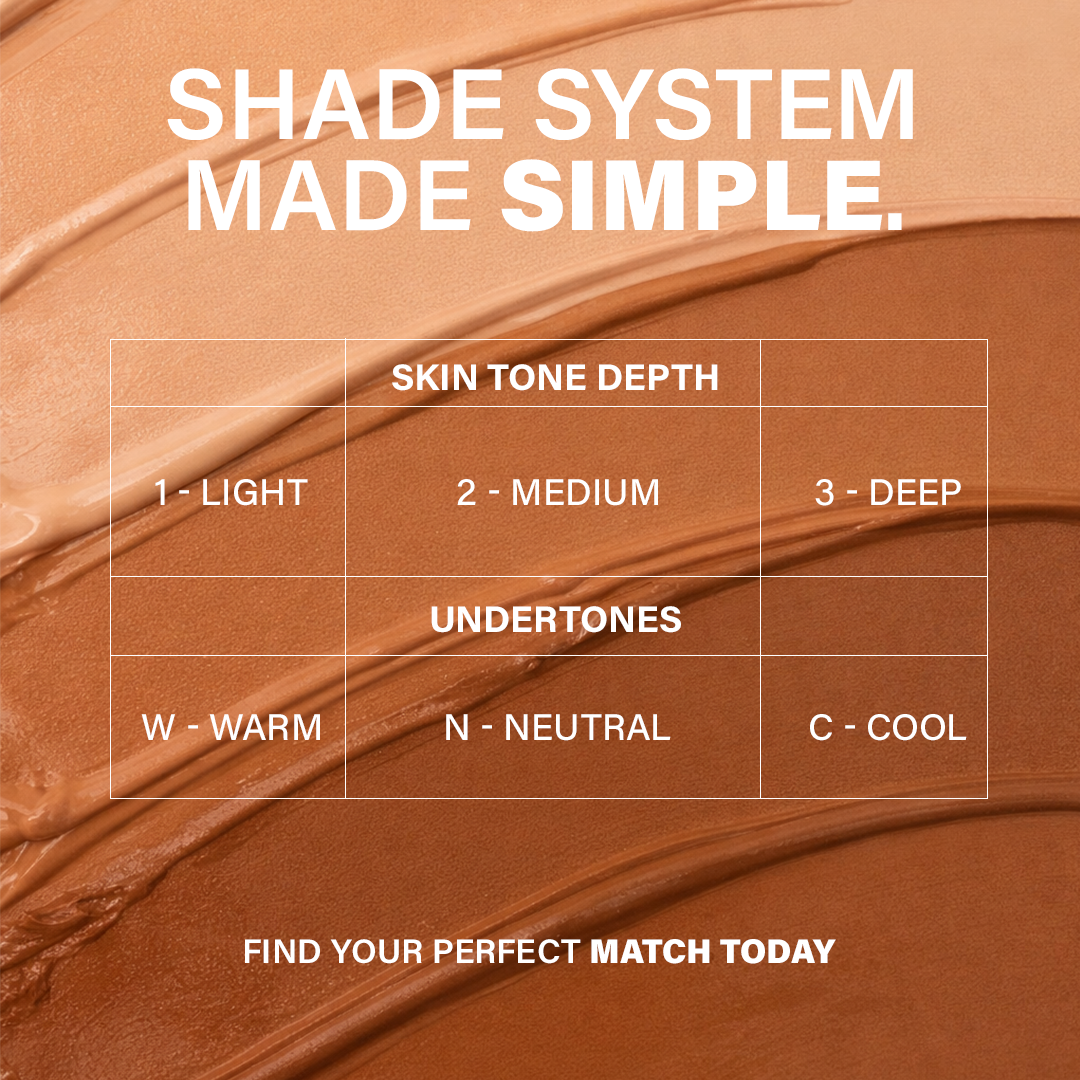 SHADE SYSTEM
MADE SIMPLE.

| | SKIN TONE DEPTH | |
|---|---|---|
| 1 - LIGHT | 2 - MEDIUM | 3 - DEEP |
| | UNDERTONES | |
| W - WARM | N - NEUTRAL | C - COOL |

FIND YOUR PERFECT MATCH TODAY